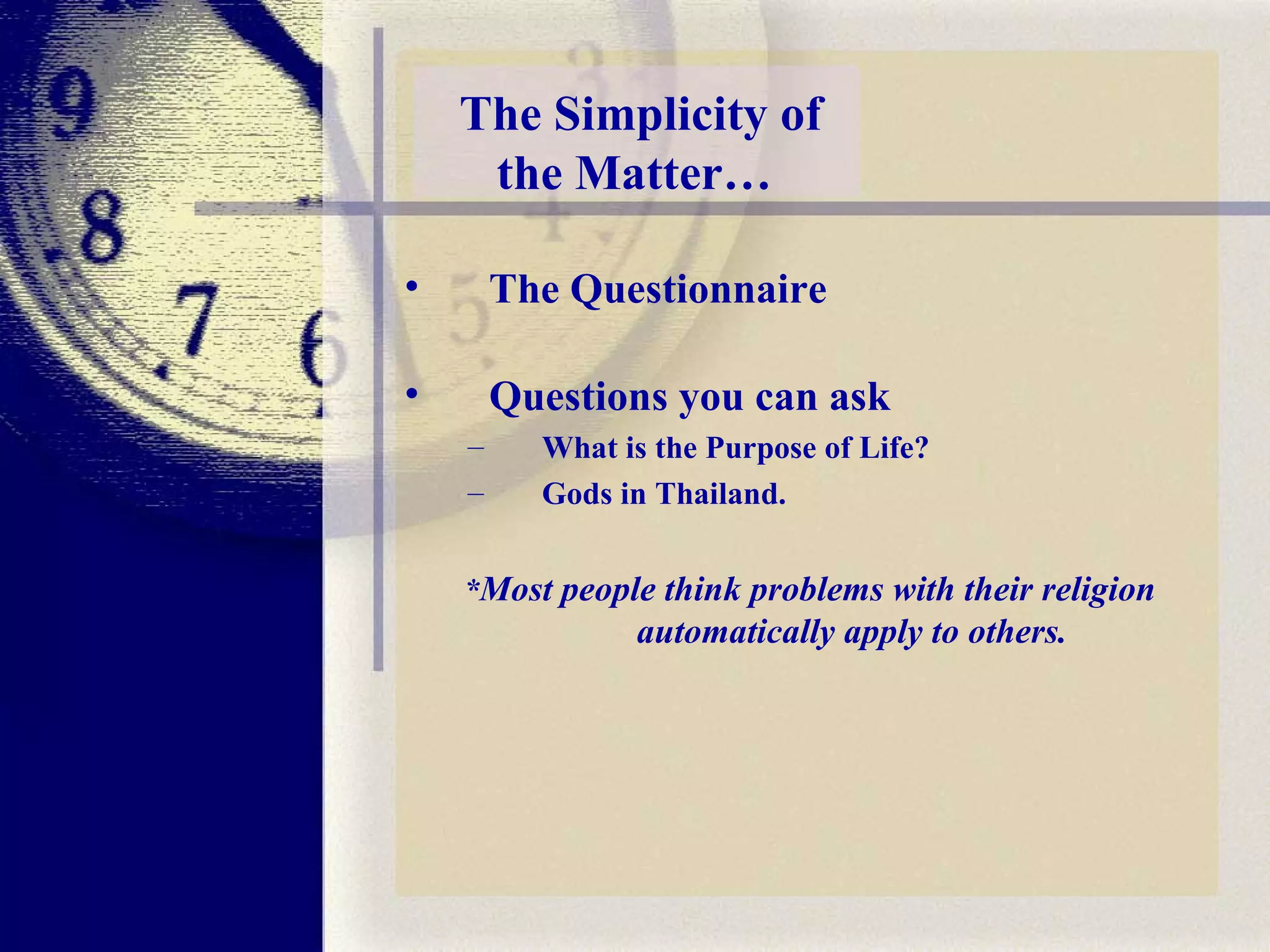 The Simplicity of the Matter…

• The Questionnaire

• Questions you can ask
– What is the Purpose of Life?
– Gods in Thailand.

*Most people think problems with their religion automatically apply to others.